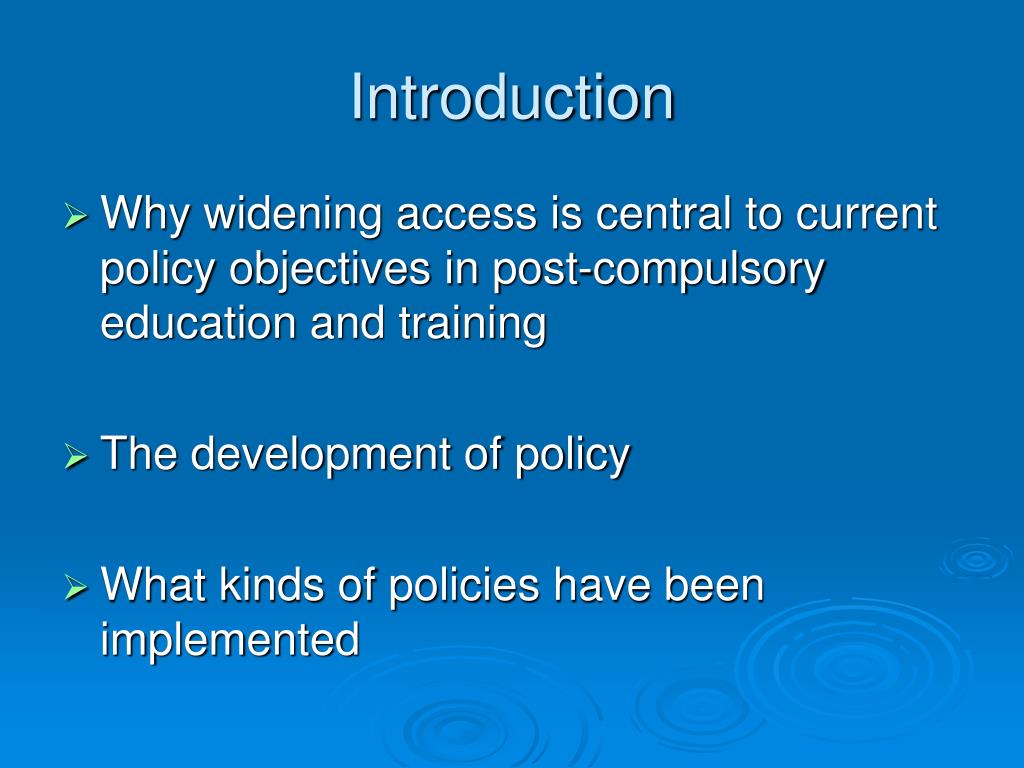 Introduction

➢ Why widening access is central to current policy objectives in post-compulsory education and training

➢ The development of policy

➢ What kinds of policies have been implemented